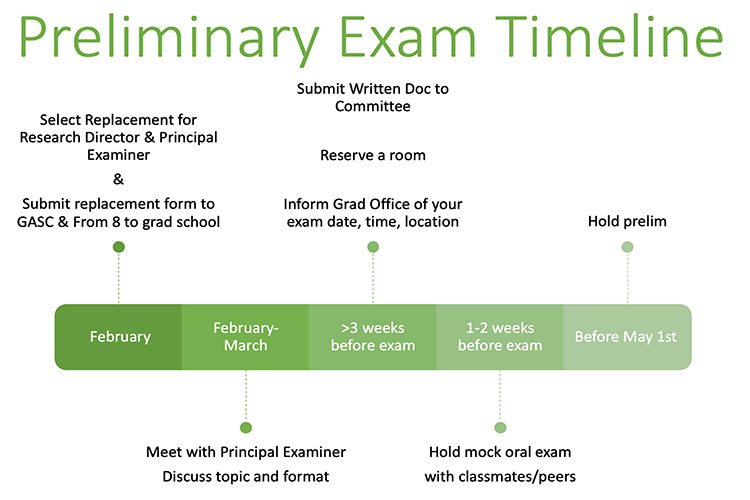 Preliminary Exam Timeline

Select Replacement for Research Director & Principal Examiner

&

Submit replacement form to GASC & From 8 to grad school

Submit Written Doc to Committee

Reserve a room

Inform Grad Office of your exam date, time, location

Hold prelim

February

February-March

>3 weeks before exam

1-2 weeks before exam

Before May 1st

Meet with Principal Examiner

Discuss topic and format

Hold mock oral exam with classmates/peers